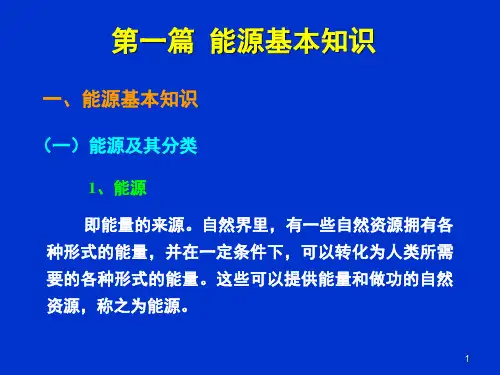 第一篇 能源基本知识

一、能源基本知识

（一）能源及其分类

1、能源

即能量的来源。自然界里，有一些自然资源拥有各种形式的能量，并在一定条件下，可以转化为人类所需要的各种形式的能量。这些可以提供能量和做功的自然资源，称之为能源。

1